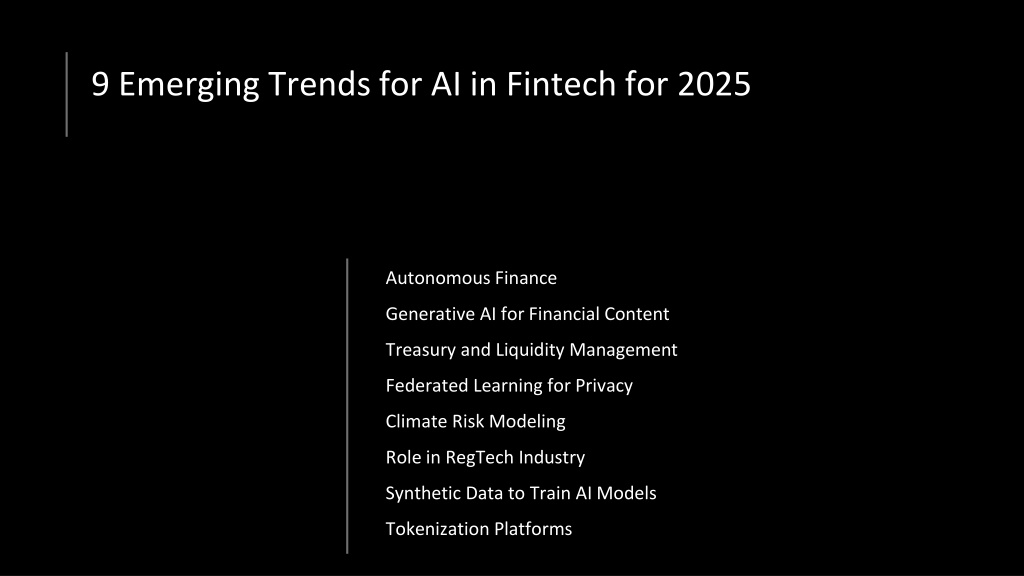 9 Emerging Trends for AI in Fintech for 2025

Autonomous Finance
Generative AI for Financial Content
Treasury and Liquidity Management
Federated Learning for Privacy
Climate Risk Modeling
Role in RegTech Industry
Synthetic Data to Train AI Models
Tokenization Platforms